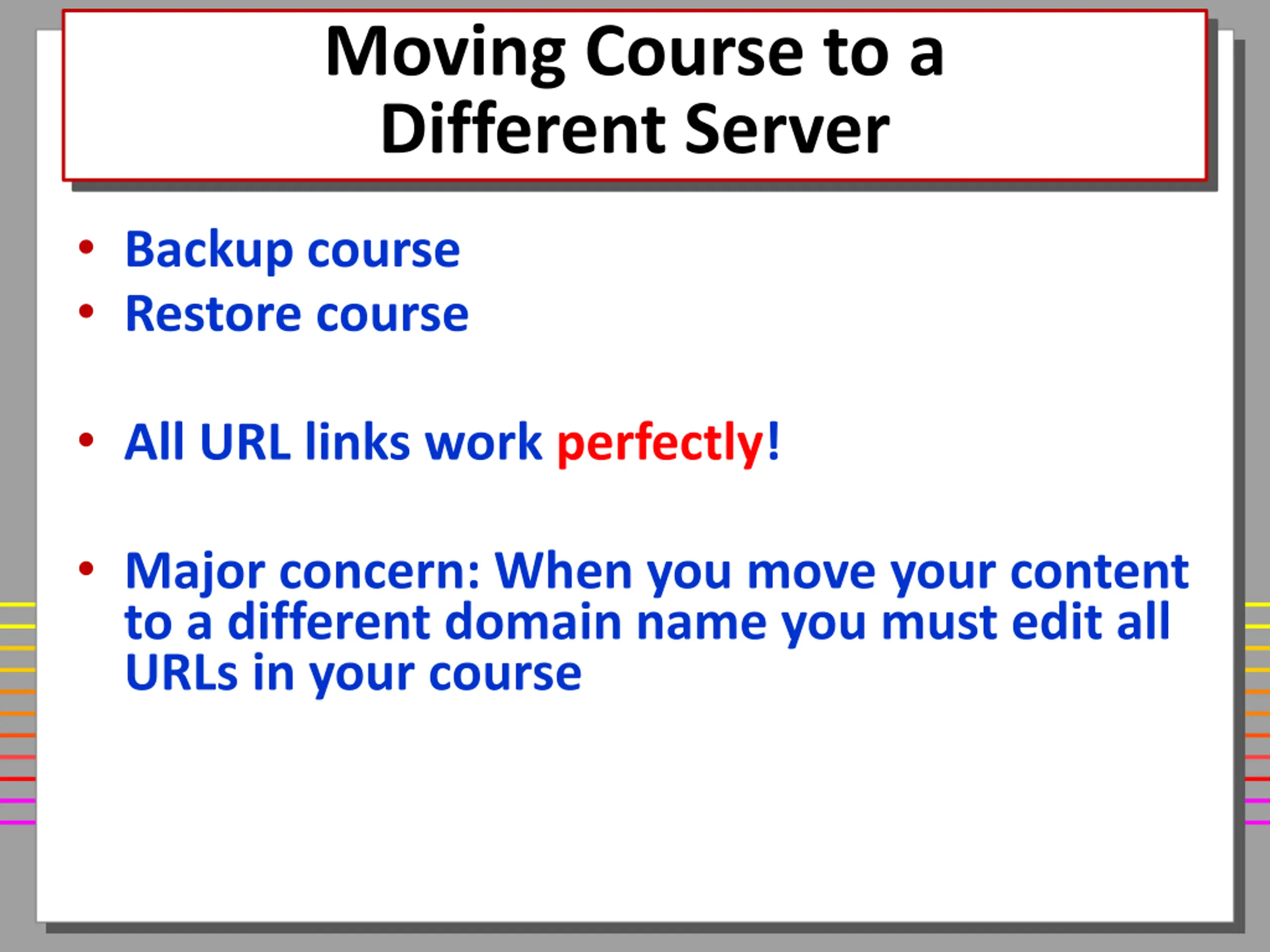 Moving Course to a Different Server

• Backup course
• Restore course

• All URL links work perfectly!

• Major concern: When you move your content to a different domain name you must edit all URLs in your course